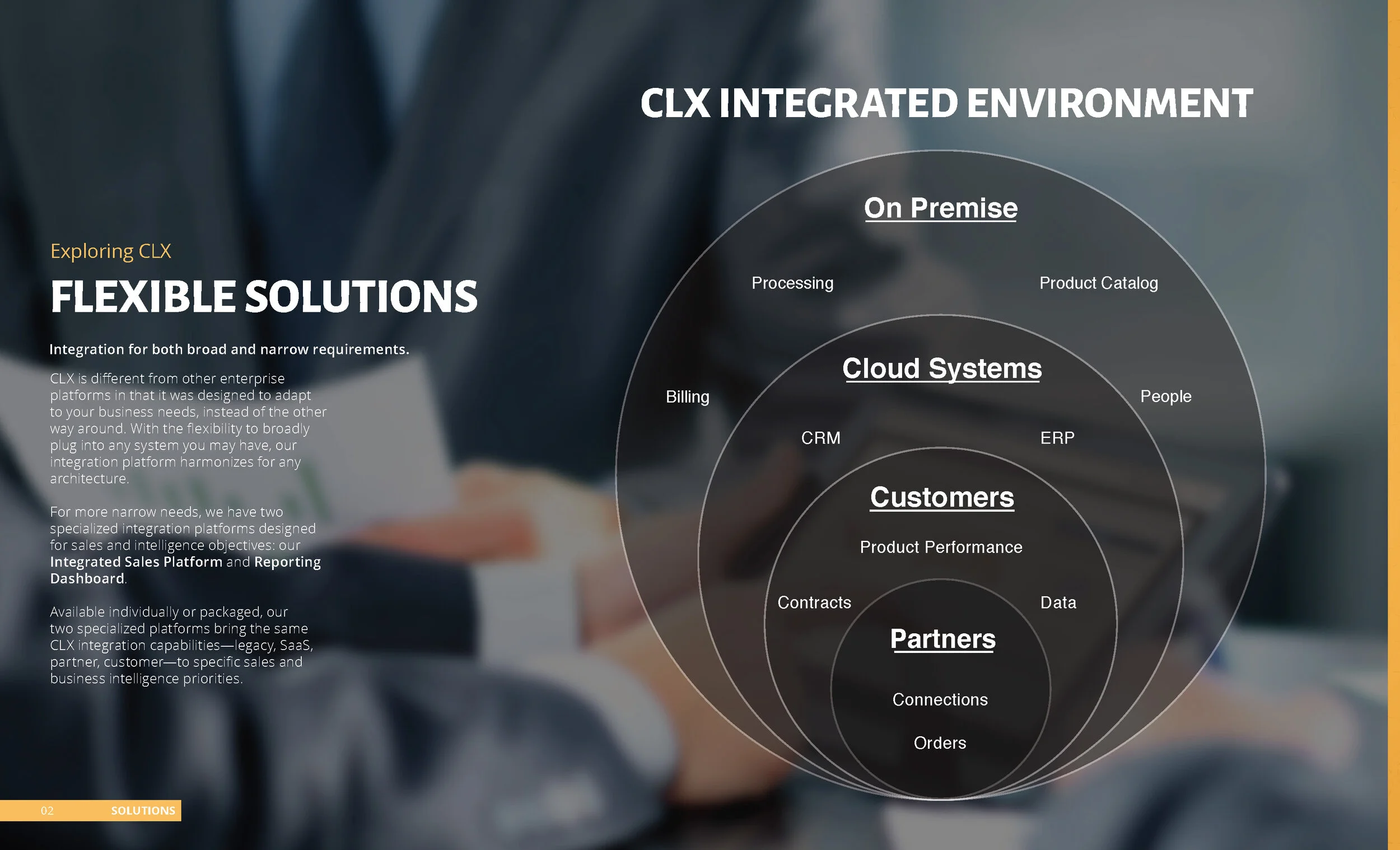 Exploring CLX

FLEXIBLE SOLUTIONS

Integration for both broad and narrow requirements.

CLX is different from other enterprise platforms in that it was designed to adapt to your business needs, instead of the other way around. With the flexibility to broadly plug into any system you may have, our integration platform harmonizes for any architecture.

For more narrow needs, we have two specialized integration platforms designed for sales and intelligence objectives: our Integrated Sales Platform and Reporting Dashboard.

Available individually or packaged, our two specialized platforms bring the same CLX integration capabilities—legacy, SaaS, partner, customer—to specific sales and business intelligence priorities.

CLX INTEGRATED ENVIRONMENT

On Premise

Processing

Product Catalog

Billing

People

Cloud Systems

CRM

ERP

Customers

Product Performance

Contracts

Data

Partners

Connections

Orders

02 SOLUTIONS